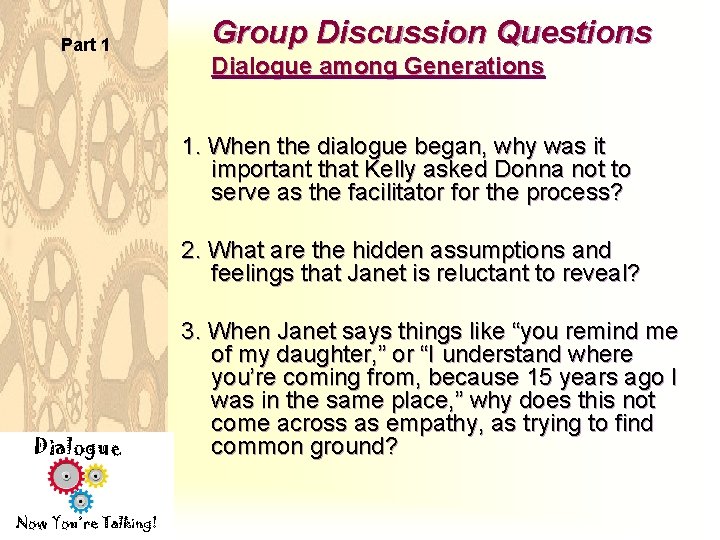 Part 1

Group Discussion Questions

Dialogue among Generations

1. When the dialogue began, why was it important that Kelly asked Donna not to serve as the facilitator for the process?

2. What are the hidden assumptions and feelings that Janet is reluctant to reveal?

3. When Janet says things like “you remind me of my daughter,” or “I understand where you’re coming from, because 15 years ago I was in the same place,” why does this not come across as empathy, as trying to find common ground?

Dialogue

Now You're Talking!